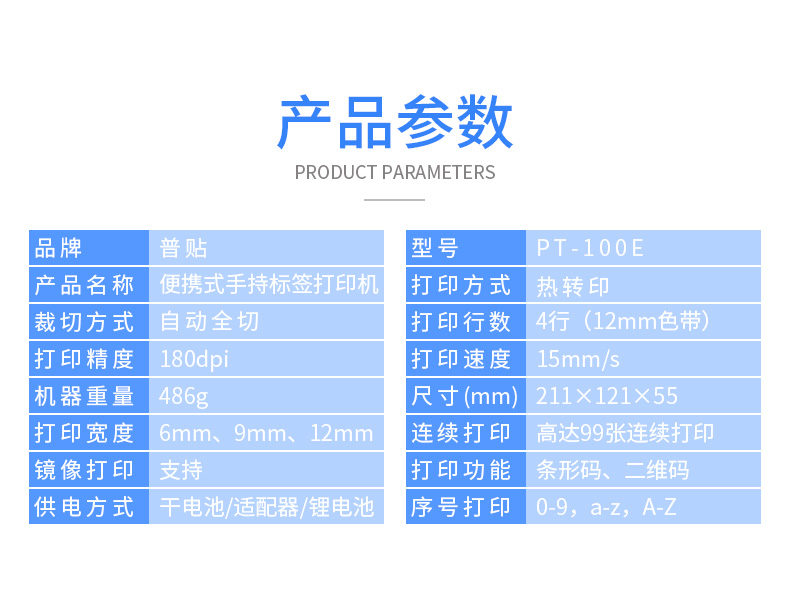 产品参数

PRODUCT PARAMETERS

| 品牌 | 普贴 |
|---|---|
| 产品名称 | 便携式手持标签打印机 |
| 裁切方式 | 自动全切 |
| 打印精度 | 180dpi |
| 机器重量 | 486g |
| 打印宽度 | 6mm、9mm、12mm |
| 镜像打印 | 支持 |
| 供电方式 | 干电池/适配器/锂电池 |

| 型号 | PT-100E |
|---|---|
| 打印方式 | 热转印 |
| 打印行数 | 4行（12mm色带） |
| 打印速度 | 15mm/s |
| 尺寸(mm) | 211×121×55 |
| 连续打印 | 高达99张连续打印 |
| 打印功能 | 条形码、二维码 |
| 序号打印 | 0-9，a-z，A-Z |